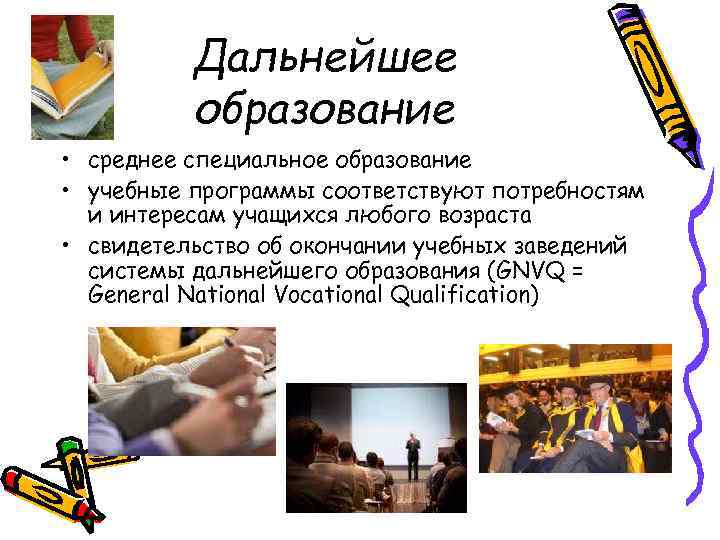 Дальнейшее образование

• среднее специальное образование
• учебные программы соответствуют потребностям и интересам учащихся любого возраста
• свидетельство об окончании учебных заведений системы дальнейшего образования (GNVQ = General National Vocational Qualification)